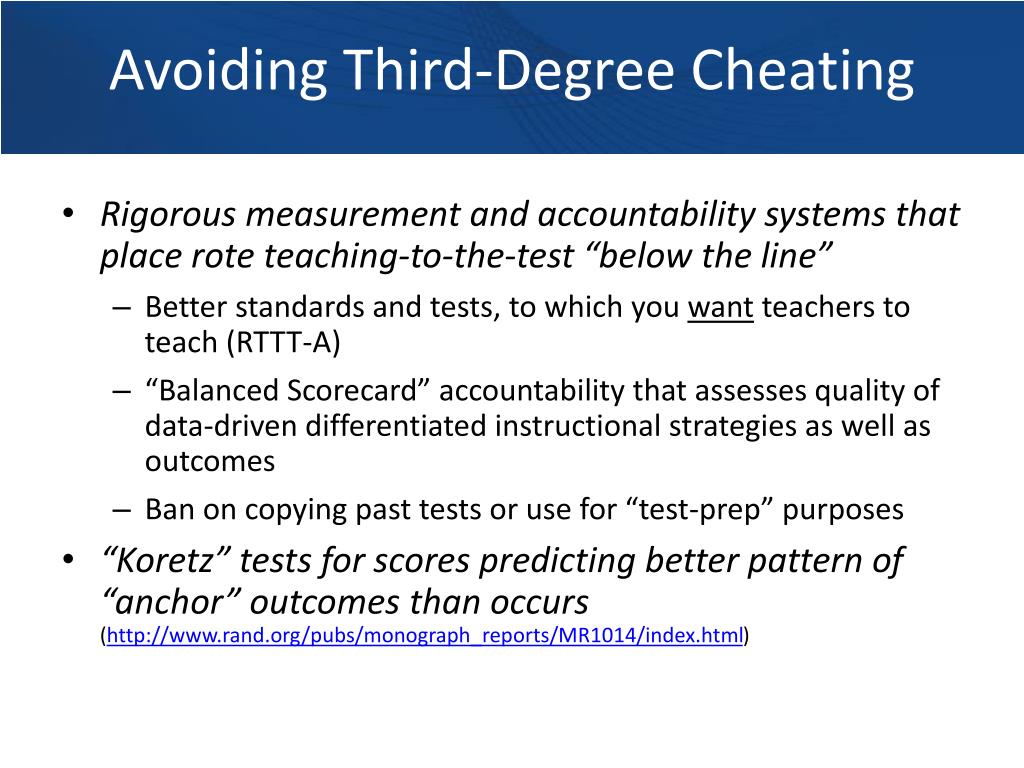 Avoiding Third-Degree Cheating

• Rigorous measurement and accountability systems that place rote teaching-to-the-test “below the line”

– Better standards and tests, to which you want teachers to teach (RTTT-A)

– “Balanced Scorecard” accountability that assesses quality of data-driven differentiated instructional strategies as well as outcomes

– Ban on copying past tests or use for “test-prep” purposes

• “Koretz” tests for scores predicting better pattern of “anchor” outcomes than occurs (http://www.rand.org/pubs/monograph_reports/MR1014/index.html)